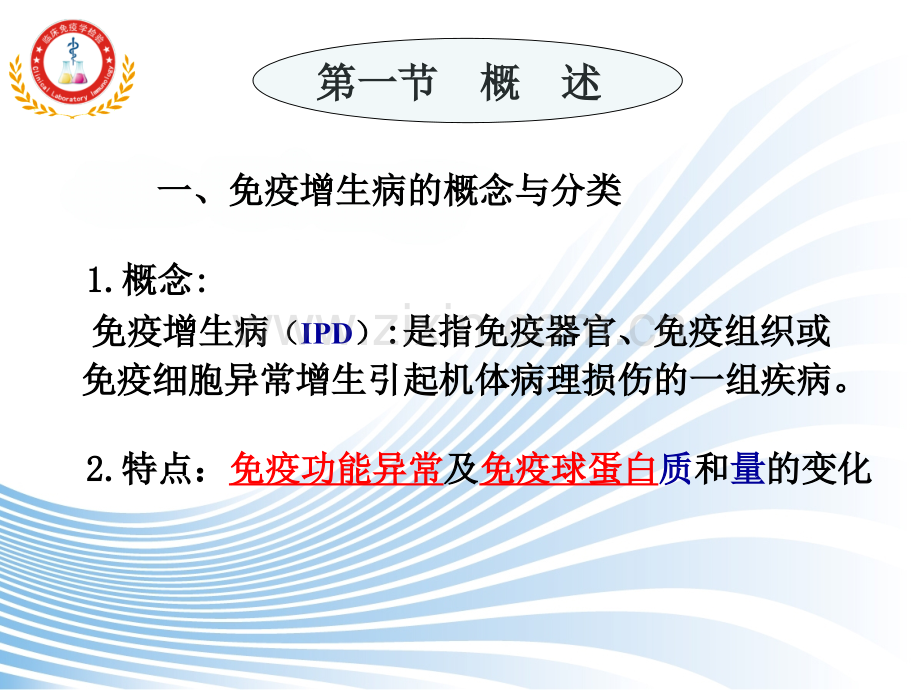 临床免疫学检验
Clinical Laboratory Immunology

第一节　概　述

一、免疫增生病的概念与分类

1.概念:
免疫增生病（IPD）:是指免疫器官、免疫组织或免疫细胞异常增生引起机体病理损伤的一组疾病。

2.特点：免疫功能异常及免疫球蛋白质和量的变化